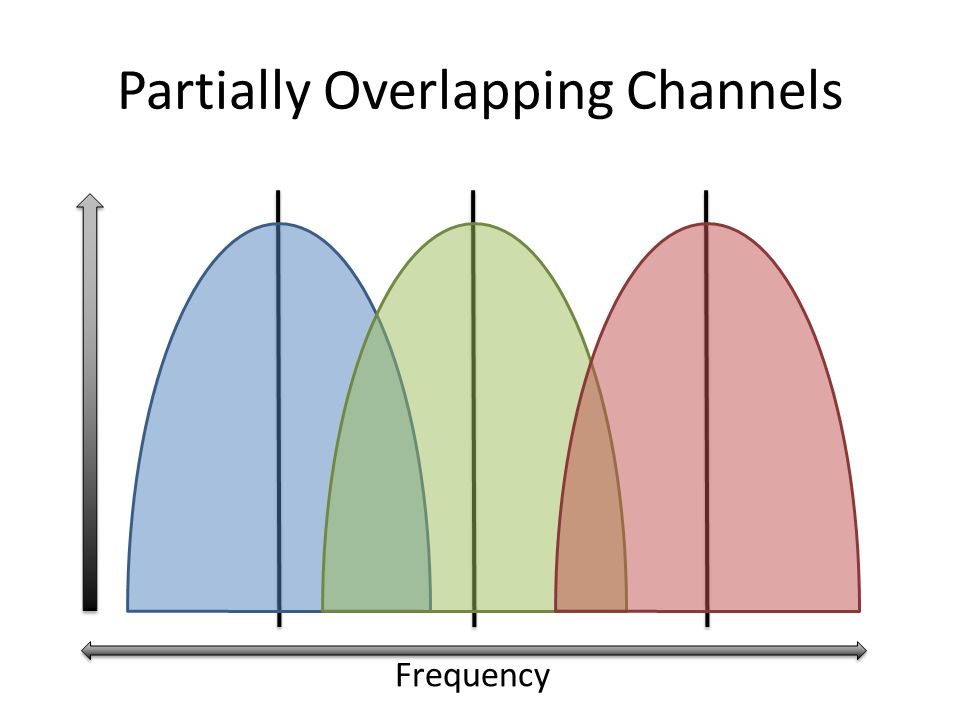 Partially Overlapping Channels

Frequency